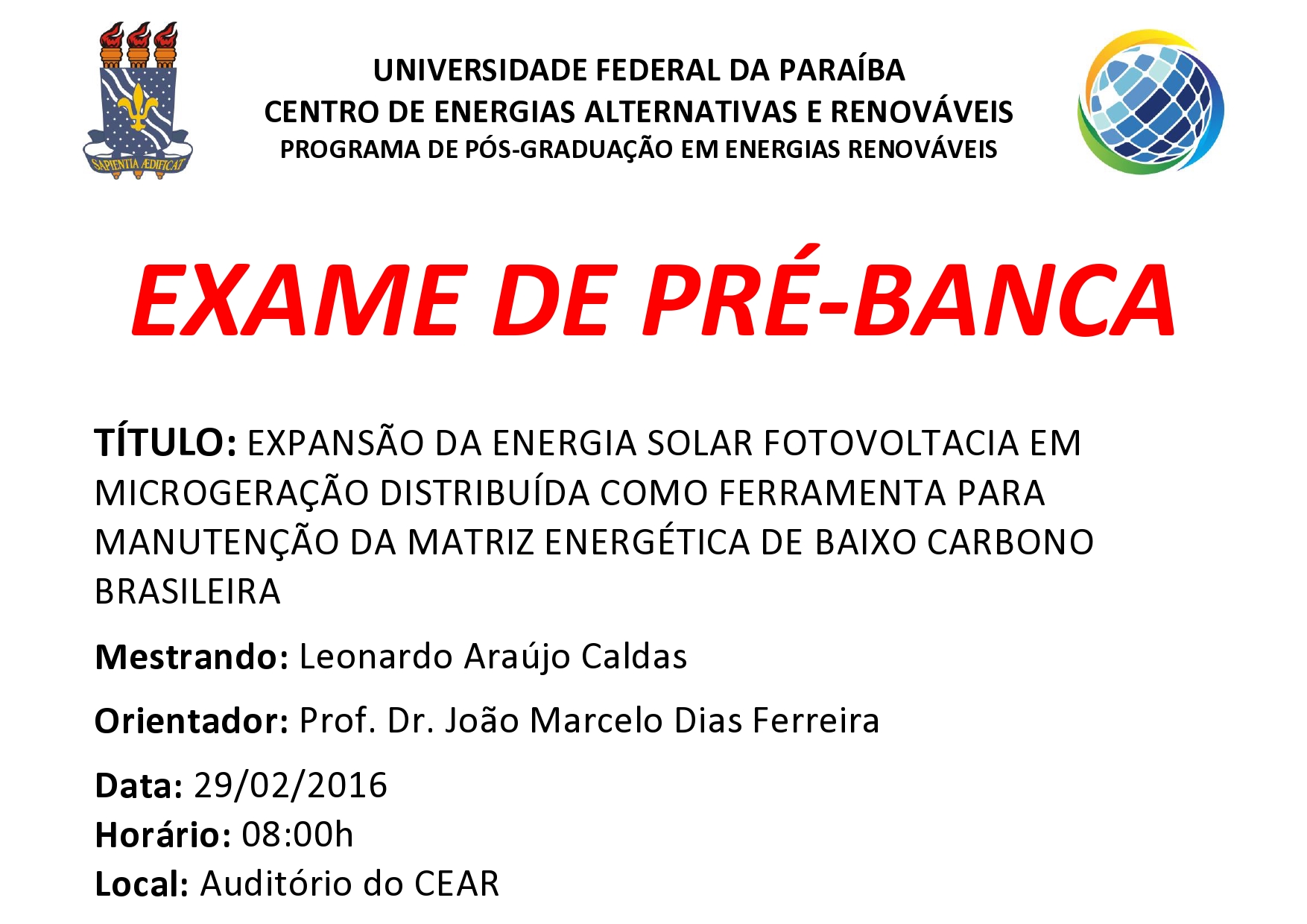 SAPIENTIA ÆDIFICAT

UNIVERSIDADE FEDERAL DA PARAÍBA
CENTRO DE ENERGIAS ALTERNATIVAS E RENOVÁVEIS
PROGRAMA DE PÓS-GRADUAÇÃO EM ENERGIAS RENOVÁVEIS

EXAME DE PRÉ-BANCA

TÍTULO: EXPANSÃO DA ENERGIA SOLAR FOTOVOLTACIA EM MICROGERAÇÃO DISTRIBUÍDA COMO FERRAMENTA PARA MANUTENÇÃO DA MATRIZ ENERGÉTICA DE BAIXO CARBONO BRASILEIRA

Mestrando: Leonardo Araújo Caldas

Orientador: Prof. Dr. João Marcelo Dias Ferreira

Data: 29/02/2016
Horário: 08:00h
Local: Auditório do CEAR